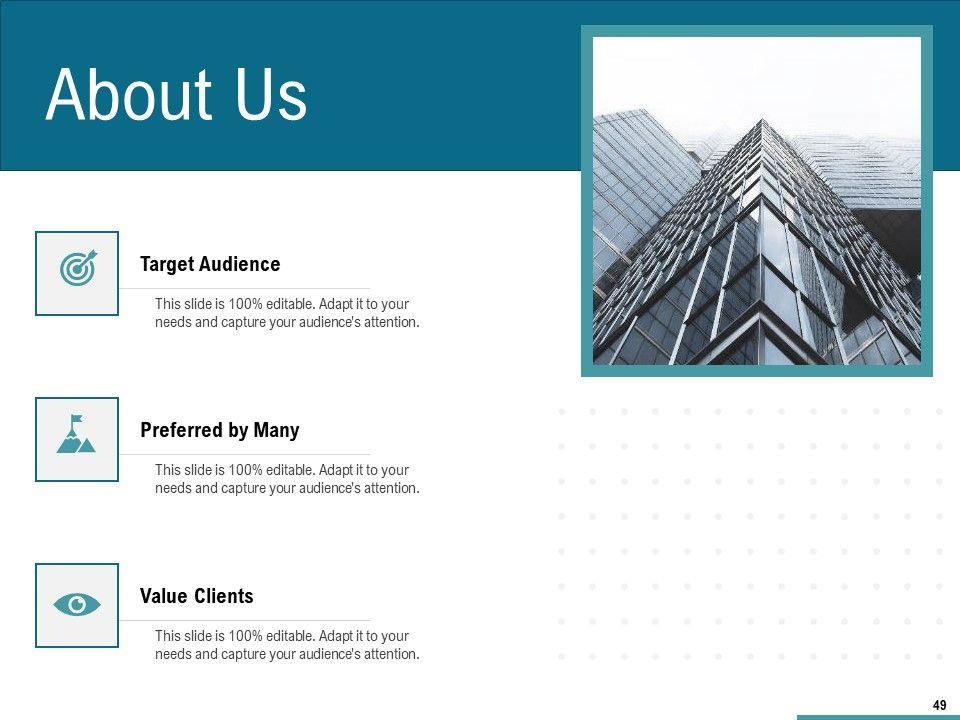 About Us

Target Audience

This slide is 100% editable. Adapt it to your needs and capture your audience's attention.

Preferred by Many

This slide is 100% editable. Adapt it to your needs and capture your audience's attention.

Value Clients

This slide is 100% editable. Adapt it to your needs and capture your audience's attention.

49